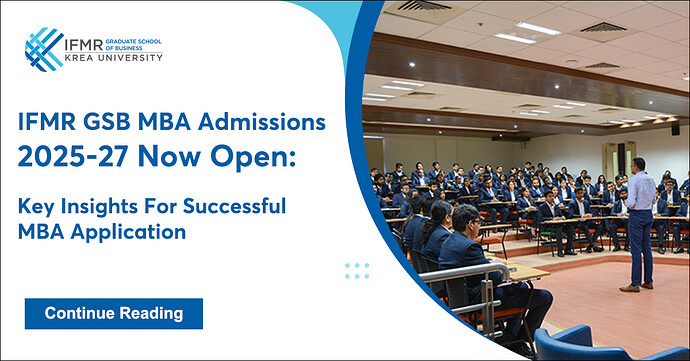 IFMR GRADUATE SCHOOL OF BUSINESS
KREA UNIVERSITY

IFMR GSB MBA Admissions 2025-27 Now Open:

Key Insights For Successful MBA Application

Continue Reading